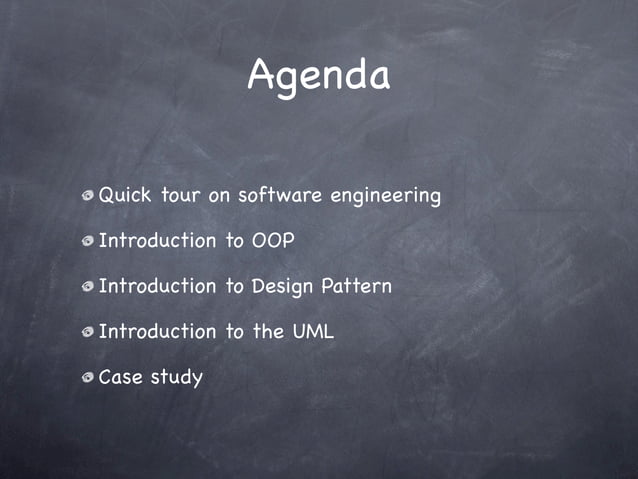 Agenda

Quick tour on software engineering

Introduction to OOP

Introduction to Design Pattern

Introduction to the UML

Case study